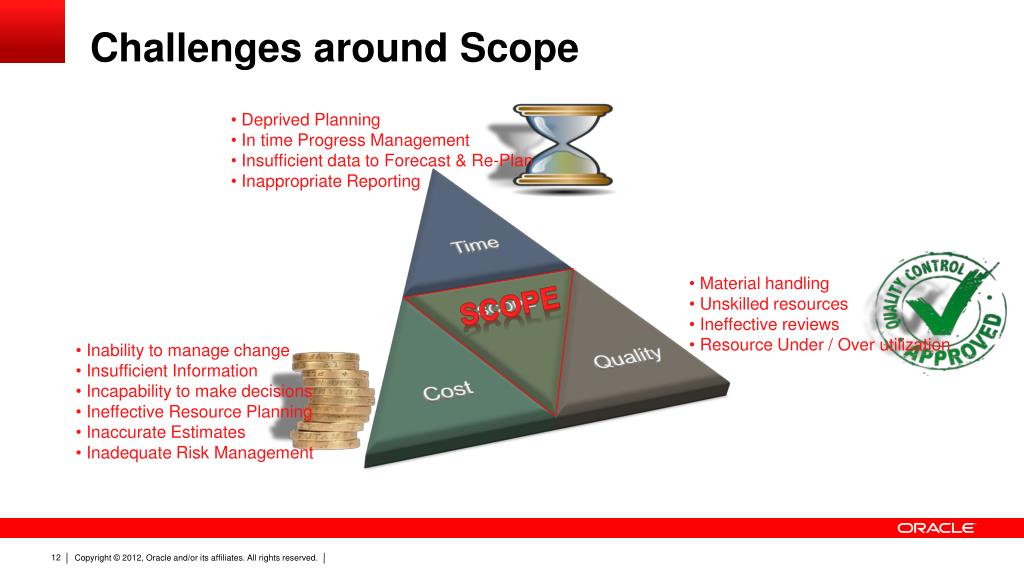 Challenges around Scope

• Deprived Planning
• In time Progress Management
• Insufficient data to Forecast & Re-Plan
• Inappropriate Reporting

Time

SCOPE

Quality

Cost

• Material handling
• Unskilled resources
• Ineffective reviews
• Resource Under / Over utilization

QUALITY CONTROL APPROVED

• Inability to manage change
• Insufficient Information
• Incapability to make decisions
• Ineffective Resource Planning
• Inaccurate Estimates
• Inadequate Risk Management

ORACLE

12 | Copyright © 2012, Oracle and/or its affiliates. All rights reserved. |